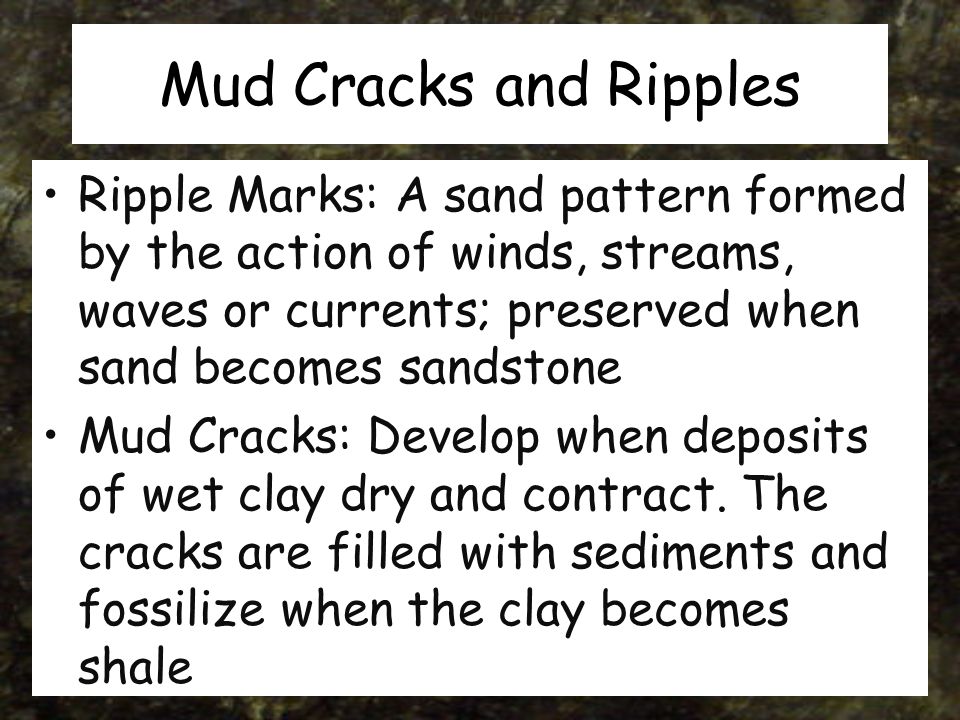 Mud Cracks and Ripples

• Ripple Marks: A sand pattern formed by the action of winds, streams, waves or currents; preserved when sand becomes sandstone

• Mud Cracks: Develop when deposits of wet clay dry and contract. The cracks are filled with sediments and fossilize when the clay becomes shale